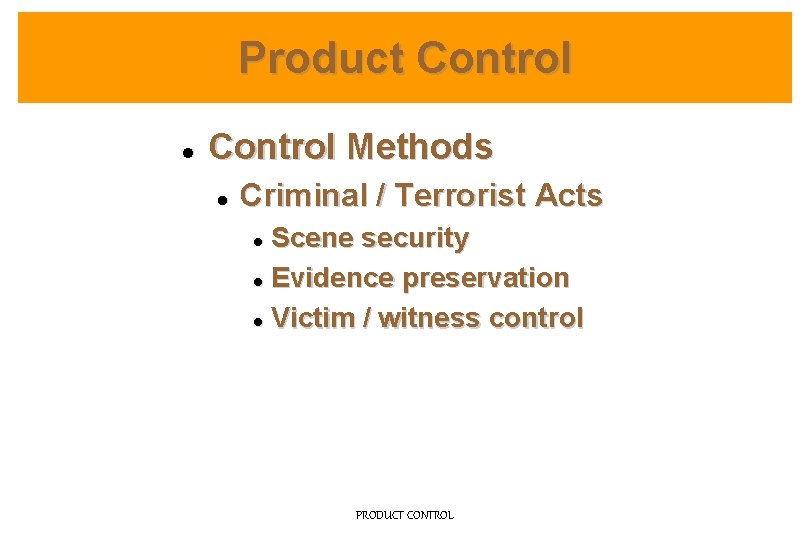 Product Control

- Control Methods
  - Criminal / Terrorist Acts
    - Scene security
    - Evidence preservation
    - Victim / witness control

PRODUCT CONTROL